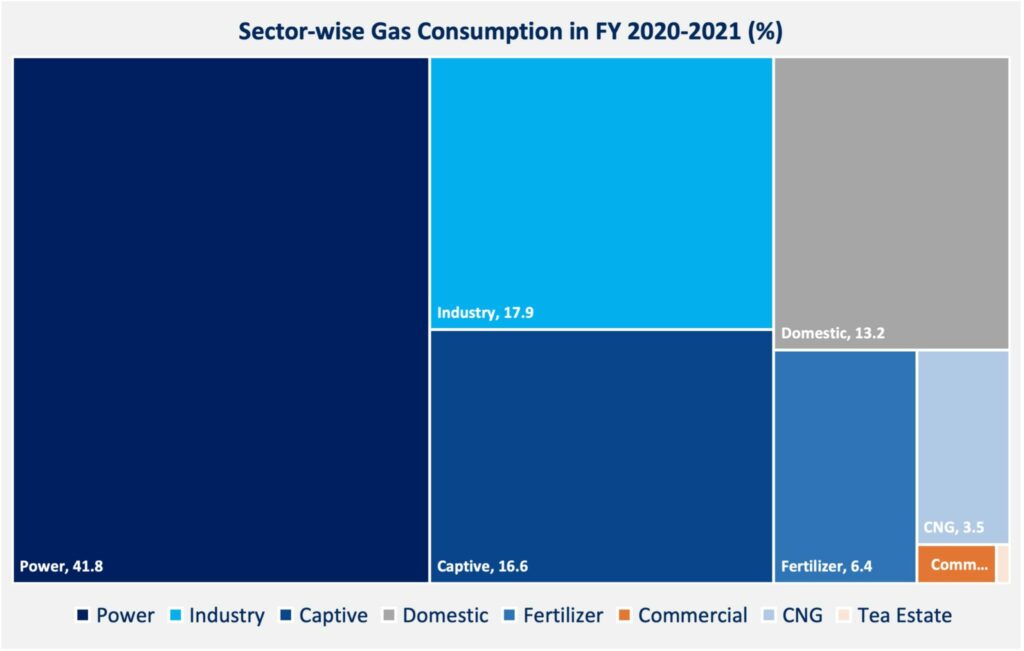 Sector-wise Gas Consumption in FY 2020-2021 (%)

Power, 41.8

Industry, 17.9

Captive, 16.6

Domestic, 13.2

Fertilizer, 6.4

CNG, 3.5

Comm...

Power Industry Captive Domestic Fertilizer Commercial CNG Tea Estate